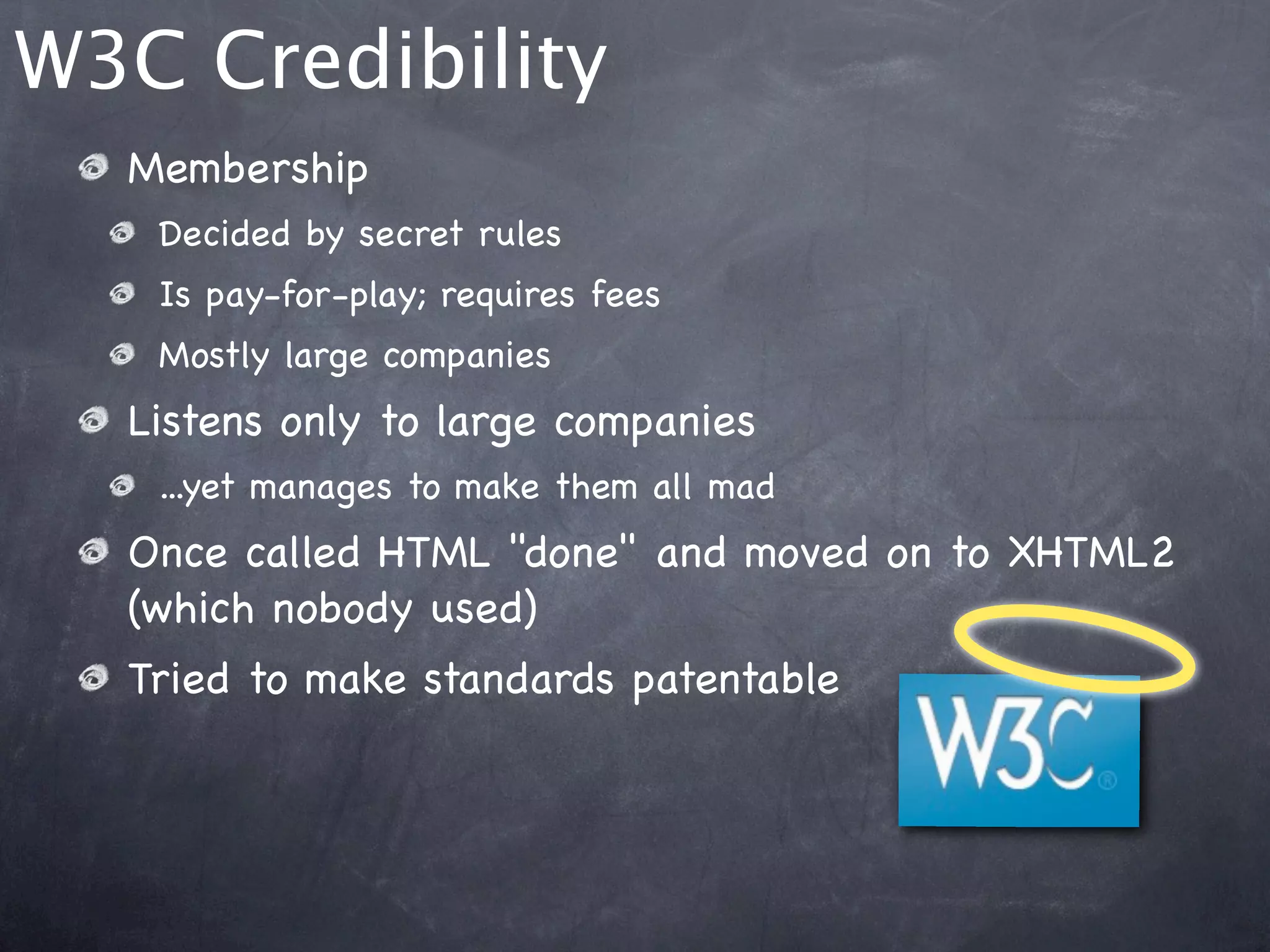 W3C Credibility

Membership

Decided by secret rules

Is pay-for-play; requires fees

Mostly large companies

Listens only to large companies

...yet manages to make them all mad

Once called HTML "done" and moved on to XHTML2 (which nobody used)

Tried to make standards patentable

W3C®